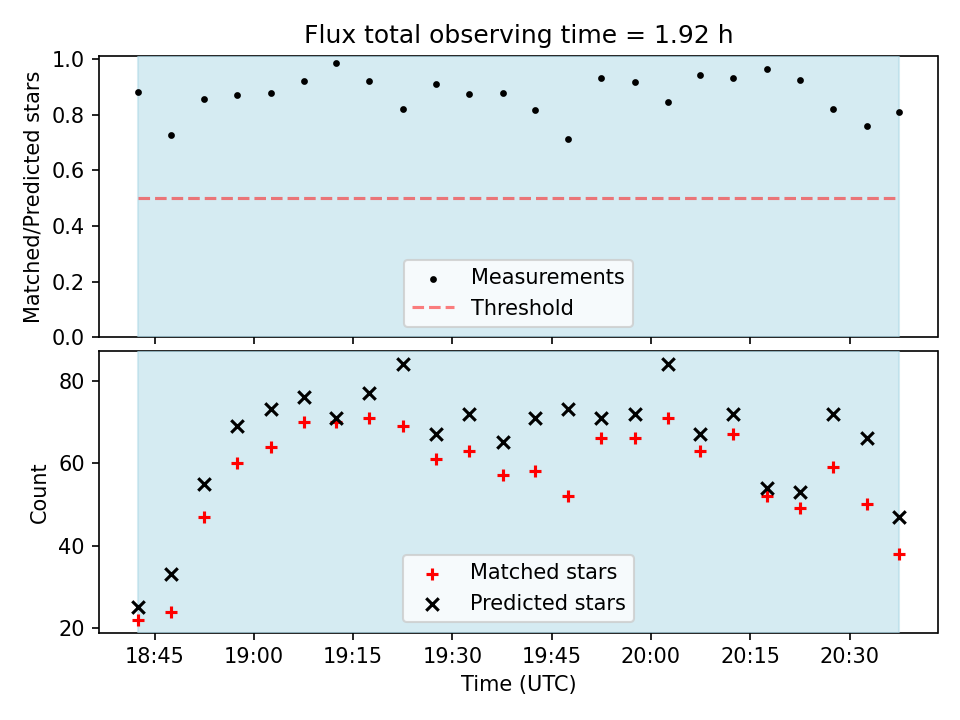 Flux total observing time = 1.92 h

Matched/Predicted stars
1.0
0.8
0.6
0.4
0.2
0.0

Measurements
Threshold

Count
80
60
40
20

Matched stars
Predicted stars

18:45
19:00
19:15
19:30
19:45
20:00
20:15
20:30
Time (UTC)